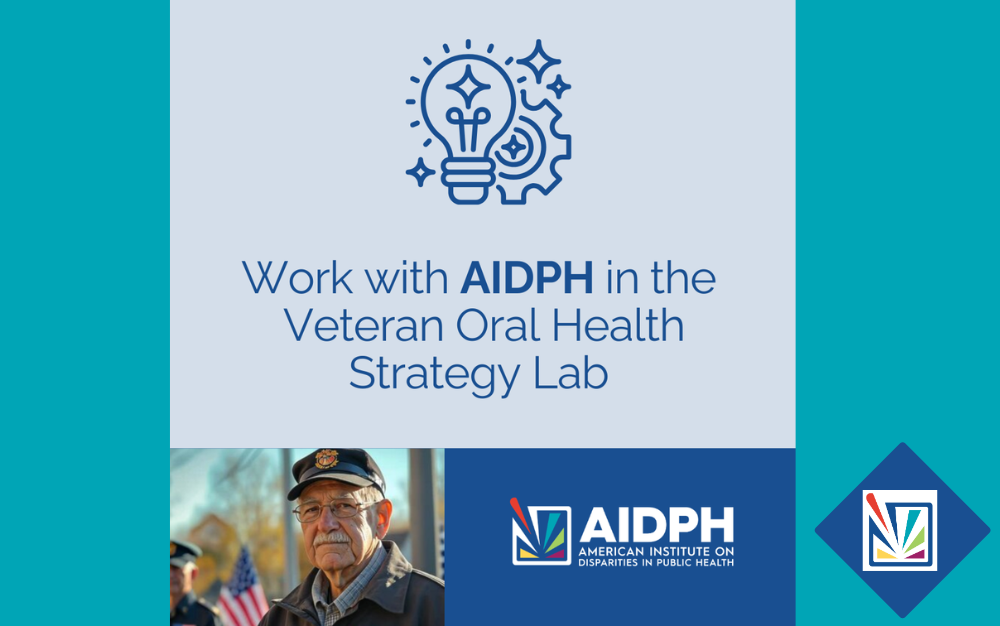 Work with AIDPH in the Veteran Oral Health Strategy Lab

AIDPH
AMERICAN INSTITUTE ON DISPARITIES IN PUBLIC HEALTH